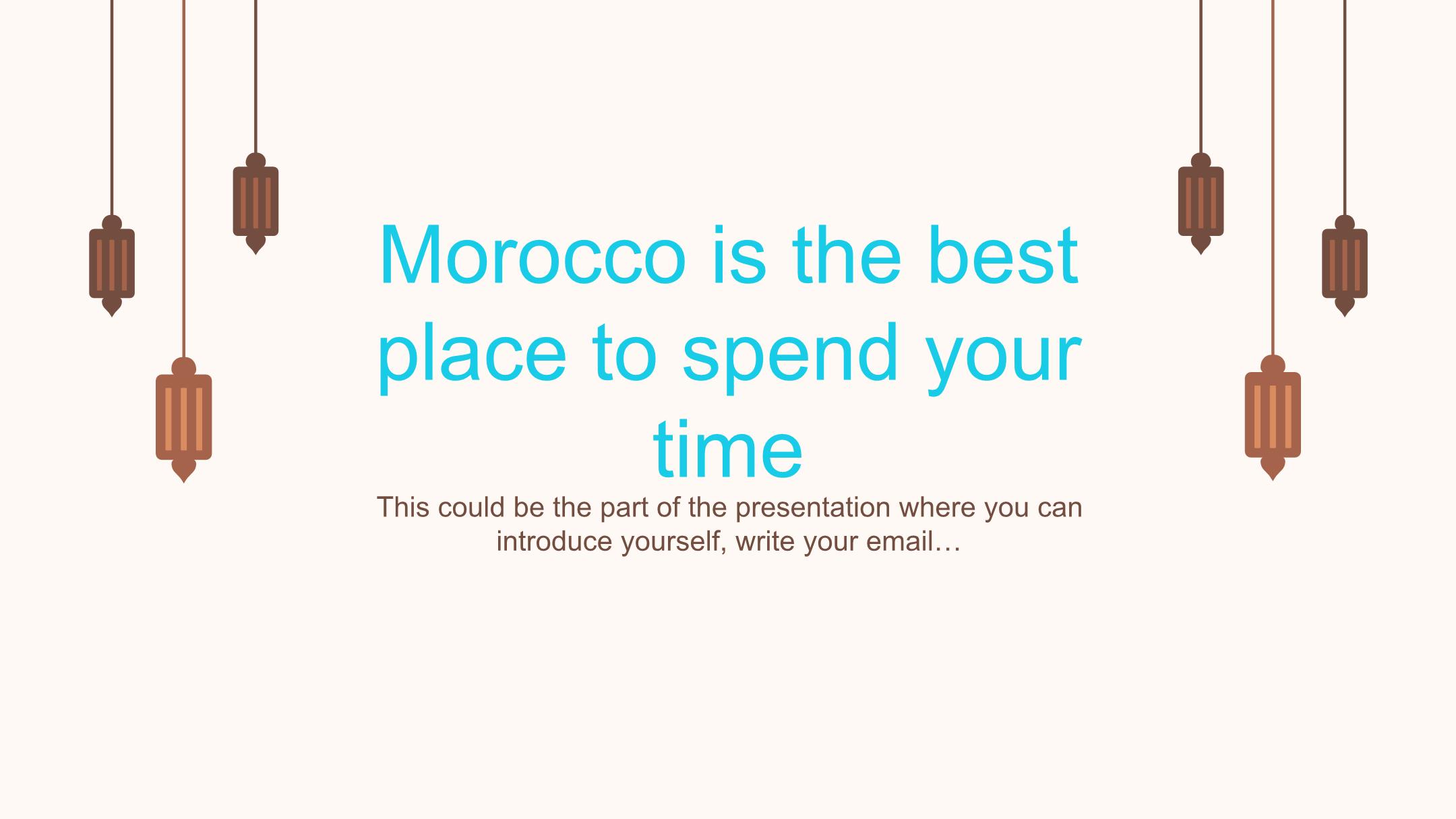 Morocco is the best place to spend your time

This could be the part of the presentation where you can introduce yourself, write your email…